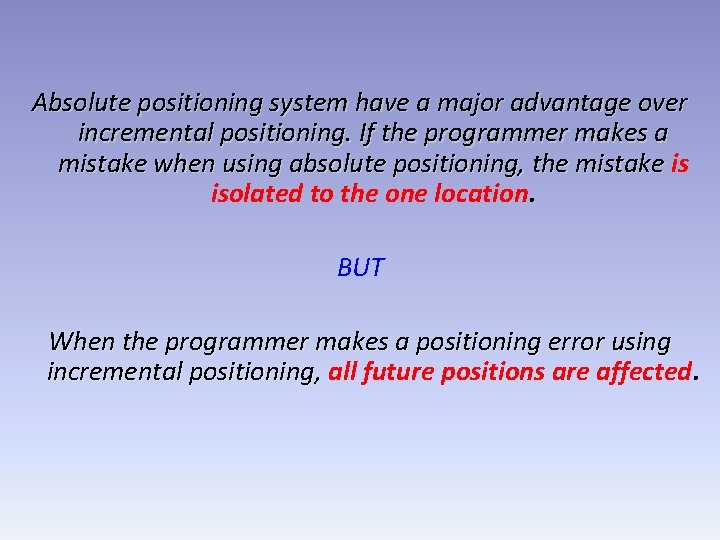 Absolute positioning system have a major advantage over incremental positioning. If the programmer makes a mistake when using absolute positioning, the mistake is isolated to the one location.

BUT

When the programmer makes a positioning error using incremental positioning, all future positions are affected.